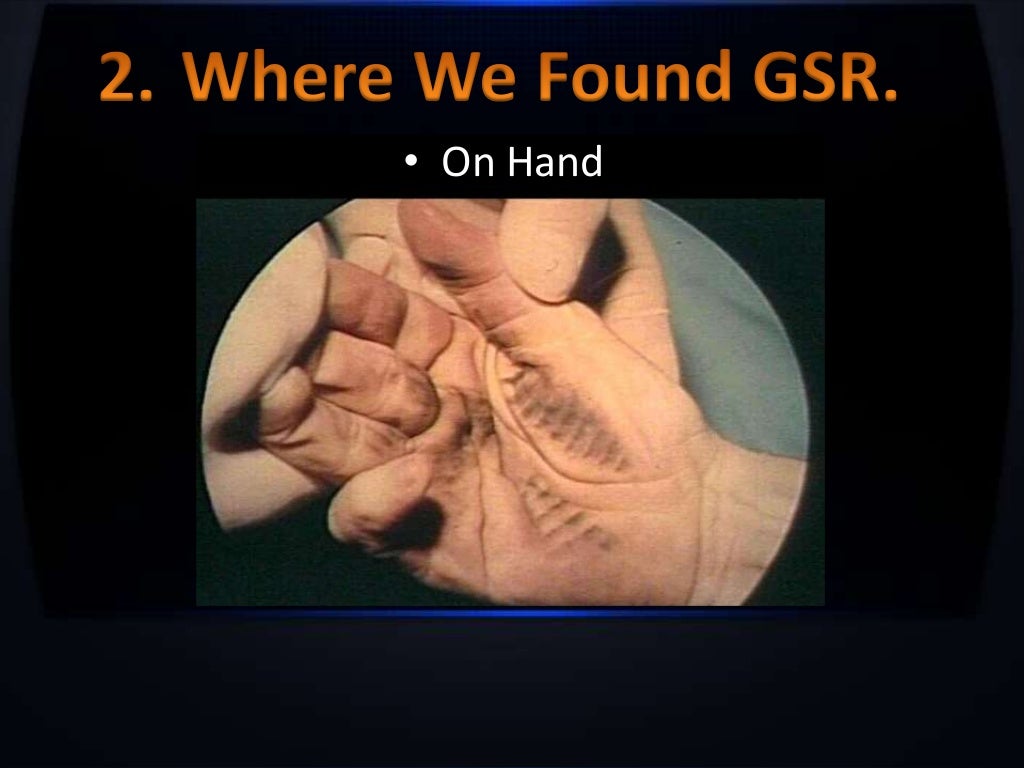 2. Where We Found GSR.

• On Hand